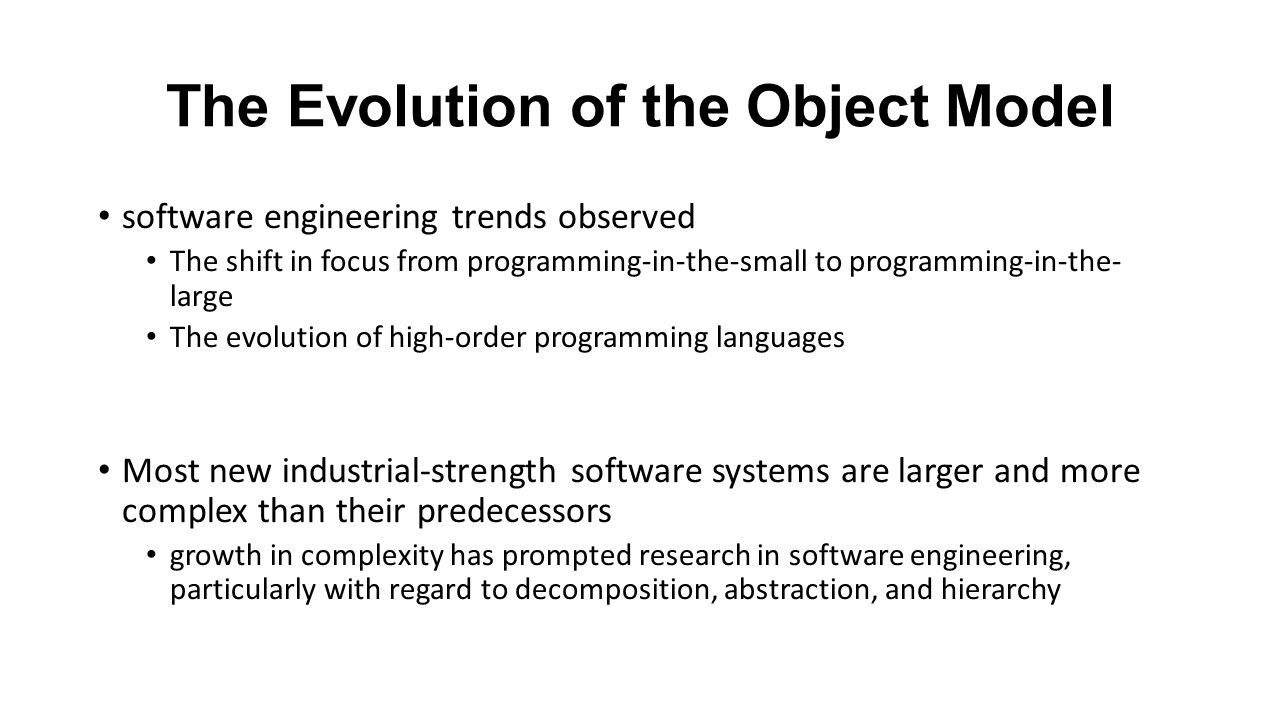 The Evolution of the Object Model

• software engineering trends observed
  • The shift in focus from programming-in-the-small to programming-in-the-large
  • The evolution of high-order programming languages

• Most new industrial-strength software systems are larger and more complex than their predecessors
  • growth in complexity has prompted research in software engineering, particularly with regard to decomposition, abstraction, and hierarchy